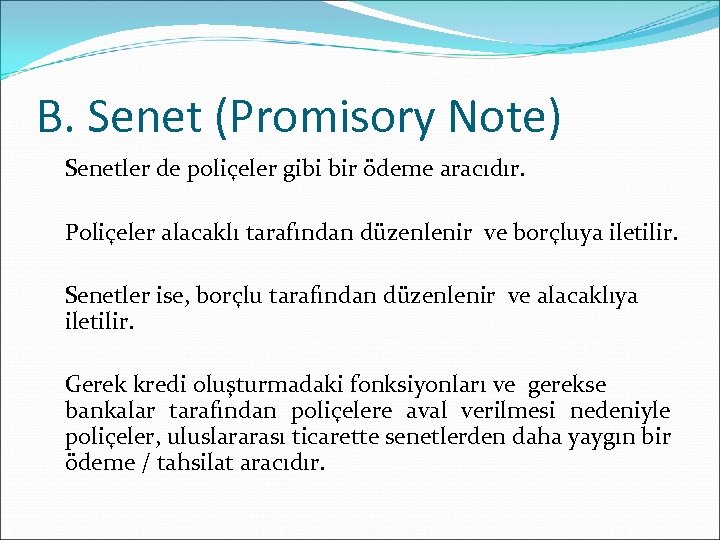 B. Senet (Promisory Note)

Senetler de poliçeler gibi bir ödeme aracıdır.

Poliçeler alacaklı tarafından düzenlenir ve borçluya iletilir.

Senetler ise, borçlu tarafından düzenlenir ve alacaklıya iletilir.

Gerek kredi oluşturmadaki fonksiyonları ve gerekse bankalar tarafından poliçelere aval verilmesi nedeniyle poliçeler, uluslararası ticarette senetlerden daha yaygın bir ödeme / tahsilat aracıdır.